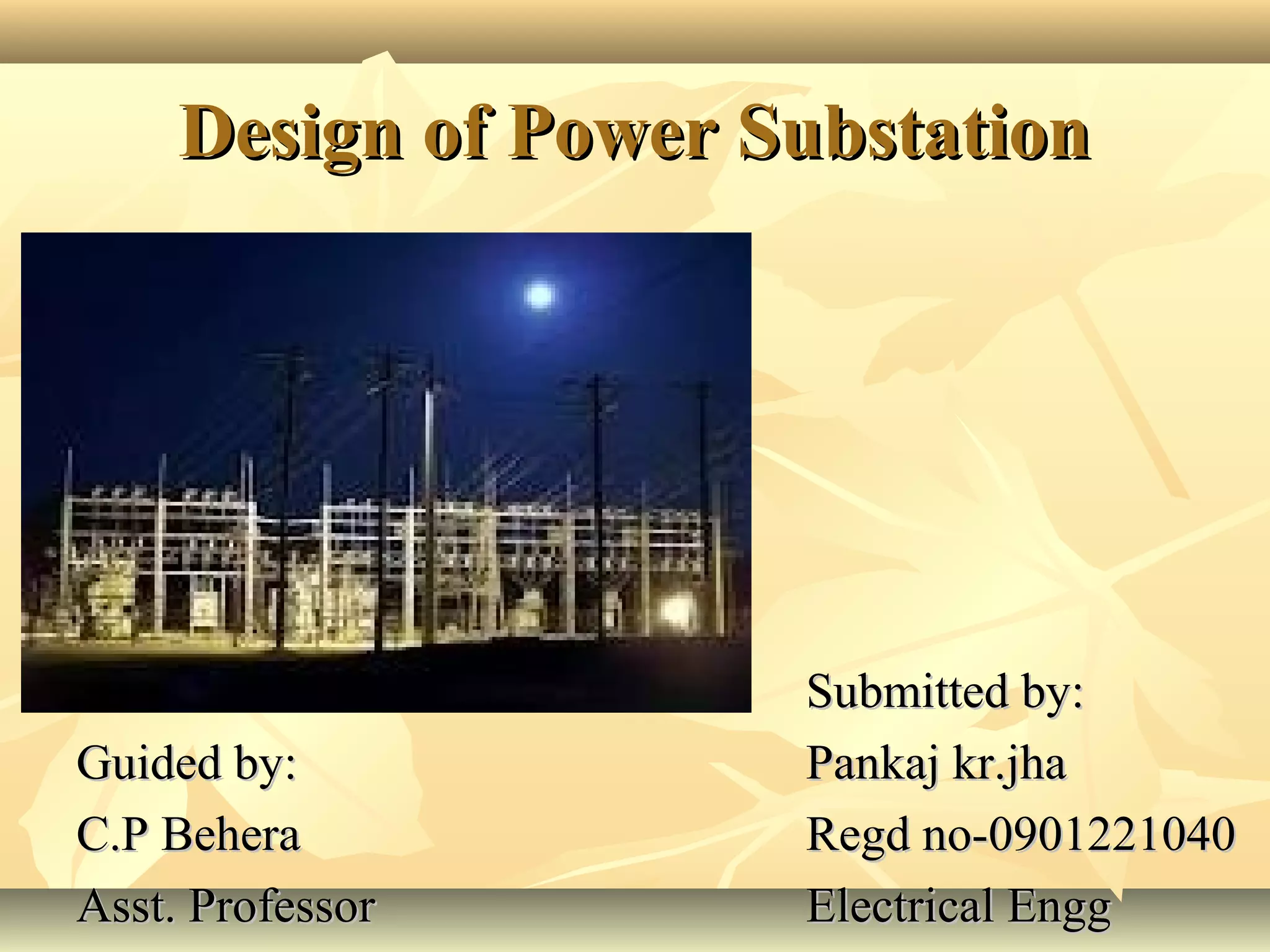 Design of Power Substation

Guided by:
C.P Behera
Asst. Professor

Submitted by:
Pankaj kr.jha
Regd no-0901221040
Electrical Engg